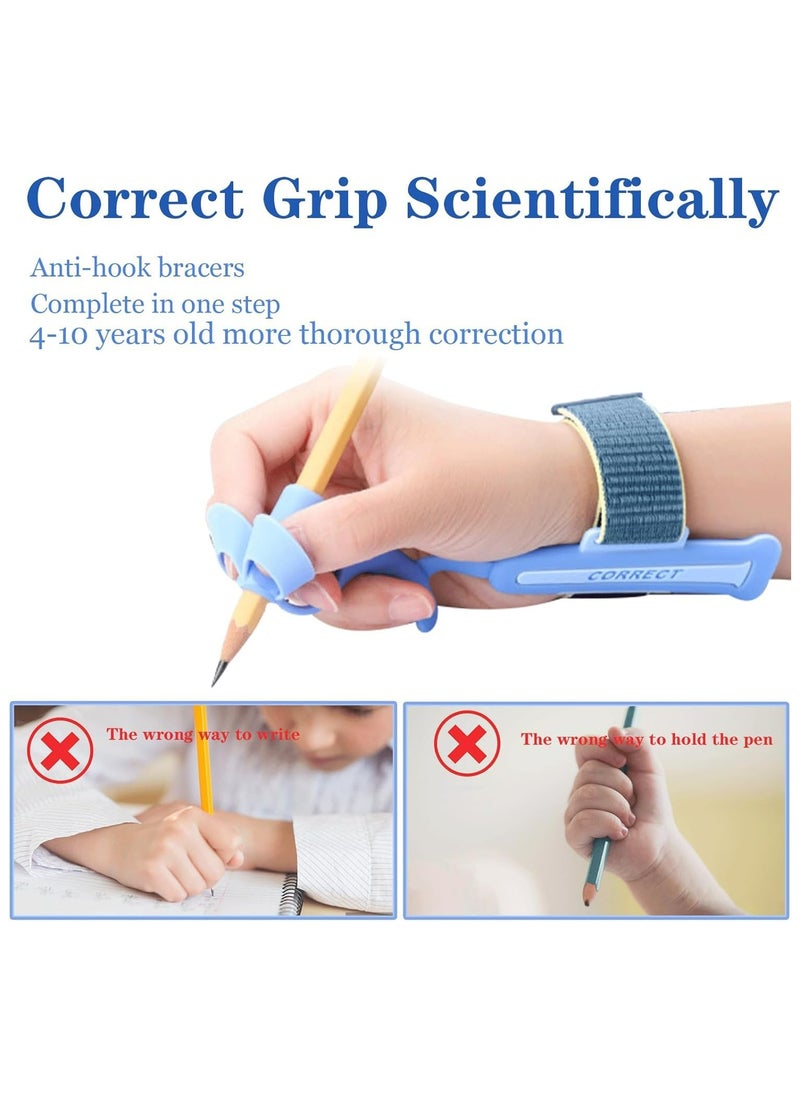 Correct Grip Scientifically

Anti-hook bracers
Complete in one step
4-10 years old more thorough correction

CORRECT

The wrong way to write

The wrong way to hold the pen